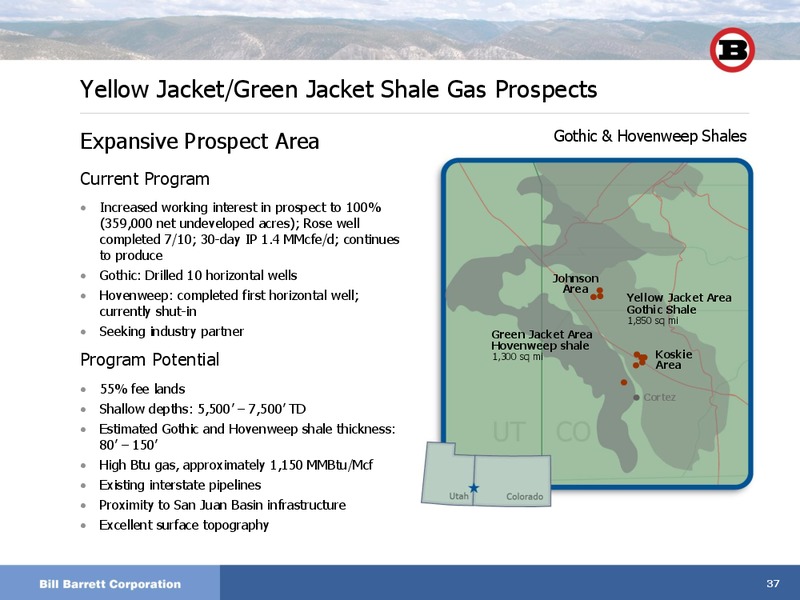 B

Yellow Jacket/Green Jacket Shale Gas Prospects

Expansive Prospect Area

Current Program

• Increased working interest in prospect to 100% (359,000 net undeveloped acres); Rose well completed 7/10; 30-day IP 1.4 MMcfe/d; continues to produce
• Gothic: Drilled 10 horizontal wells
• Hovenweep: completed first horizontal well; currently shut-in
• Seeking industry partner

Program Potential

• 55% fee lands
• Shallow depths: 5,500' – 7,500' TD
• Estimated Gothic and Hovenweep shale thickness: 80' – 150'
• High Btu gas, approximately 1,150 MMBtu/Mcf
• Existing interstate pipelines
• Proximity to San Juan Basin infrastructure
• Excellent surface topography

Gothic & Hovenweep Shales

Johnson Area

Yellow Jacket Area Gothic Shale 1,850 sq mi

Green Jacket Area Hovenweep shale 1,300 sq mi

Koskie Area

Cortez

UT CO

Utah Colorado

Bill Barrett Corporation

37